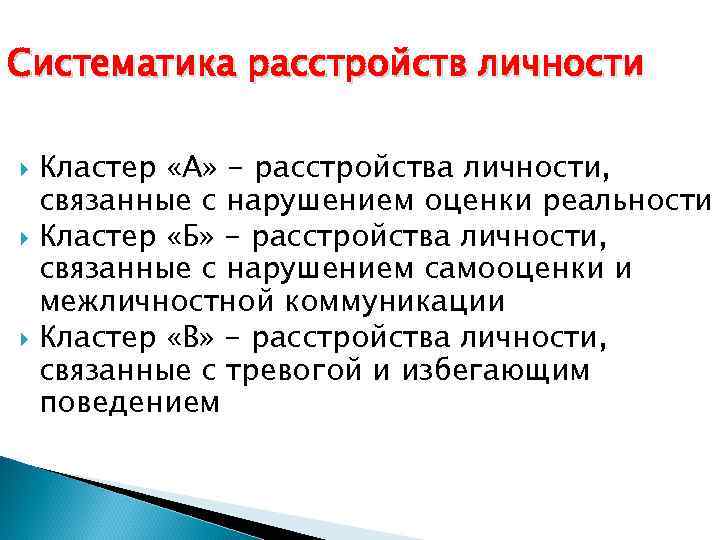 Систематика расстройств личности

Кластер «А» – расстройства личности, связанные с нарушением оценки реальности

Кластер «Б» – расстройства личности, связанные с нарушением самооценки и межличностной коммуникации

Кластер «В» – расстройства личности, связанные с тревогой и избегающим поведением